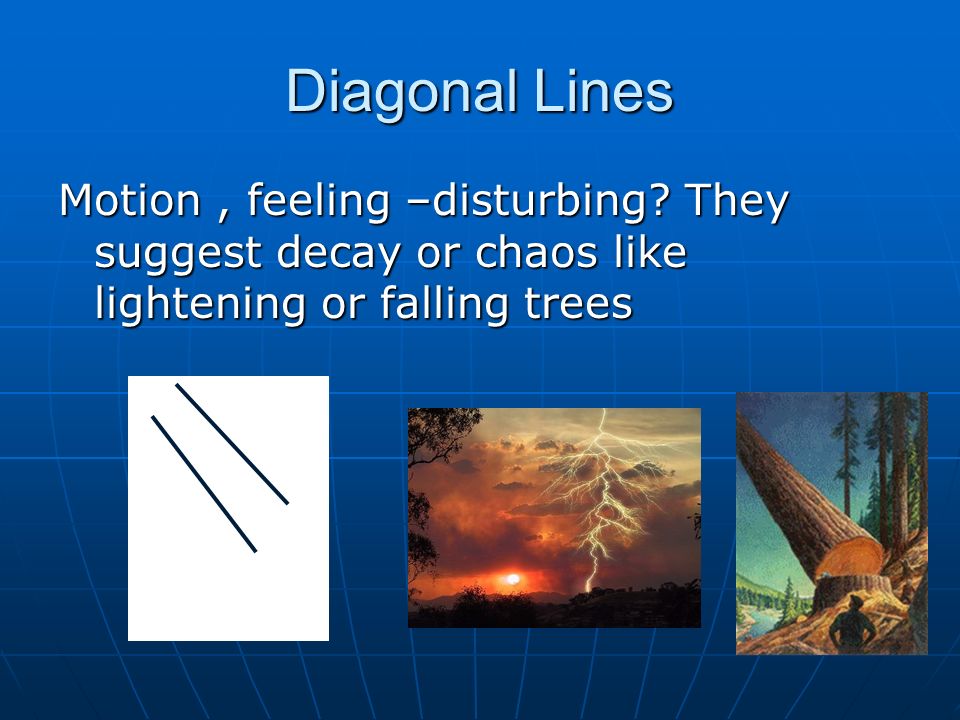 Diagonal Lines

Motion , feeling –disturbing? They suggest decay or chaos like lightening or falling trees